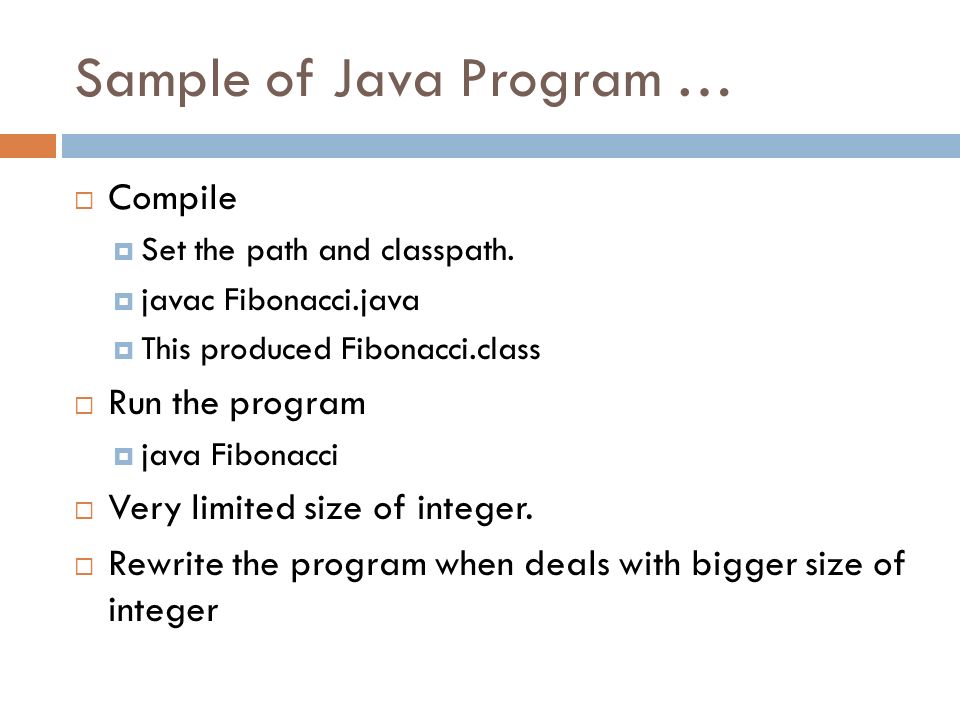 Sample of Java Program …

Compile

Set the path and classpath.

javac Fibonacci.java

This produced Fibonacci.class

Run the program

java Fibonacci

Very limited size of integer.

Rewrite the program when deals with bigger size of integer